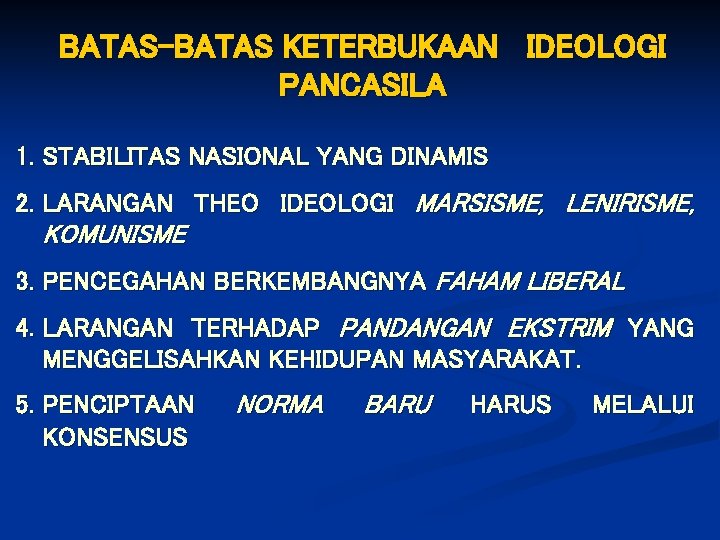 BATAS-BATAS KETERBUKAAN IDEOLOGI PANCASILA

1. STABILITAS NASIONAL YANG DINAMIS

2. LARANGAN THEO IDEOLOGI MARSISME, LENIRISME, KOMUNISME

3. PENCEGAHAN BERKEMBANGNYA FAHAM LIBERAL

4. LARANGAN TERHADAP PANDANGAN EKSTRIM YANG MENGGELISAHKAN KEHIDUPAN MASYARAKAT.

5. PENCIPTAAN NORMA BARU HARUS MELALUI KONSENSUS